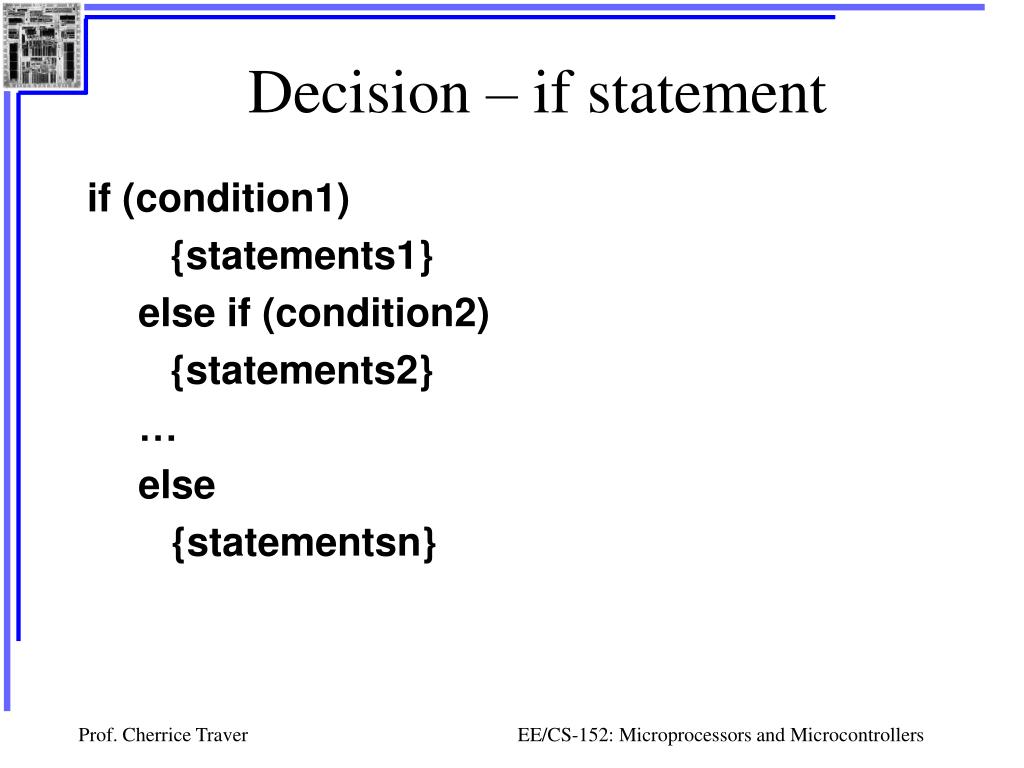 Decision – if statement

if (condition1)
{statements1}
else if (condition2)
{statements2}
…
else
{statementsn}

Prof. Cherrice Traver

EE/CS-152: Microprocessors and Microcontrollers